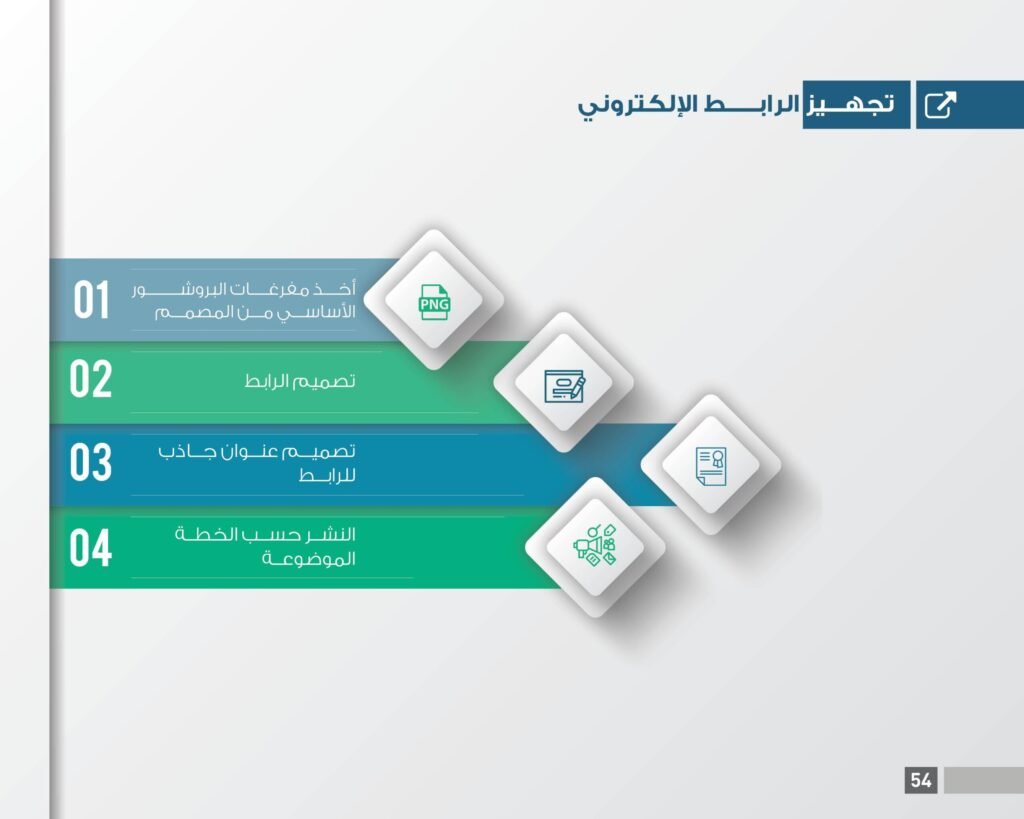 تجهيز الرابط الإلكتروني

01
أخذ مفرغات البروشور الأساسي من المصمم

PNG

02
تصميم الرابط

03
تصميم عنوان جاذب للرابط

04
النشر حسب الخطة الموضوعة

54